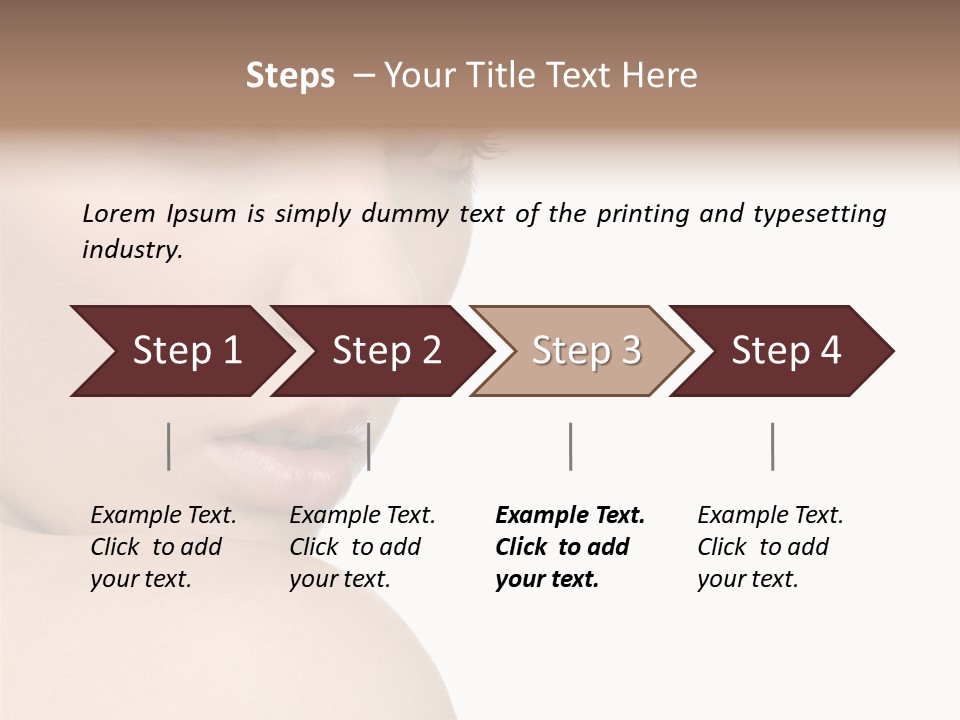 Steps – Your Title Text Here

Lorem Ipsum is simply dummy text of the printing and typesetting industry.

Step 1

Step 2

Step 3

Step 4

Example Text. Click to add your text.

Example Text. Click to add your text.

Example Text. Click to add your text.

Example Text. Click to add your text.